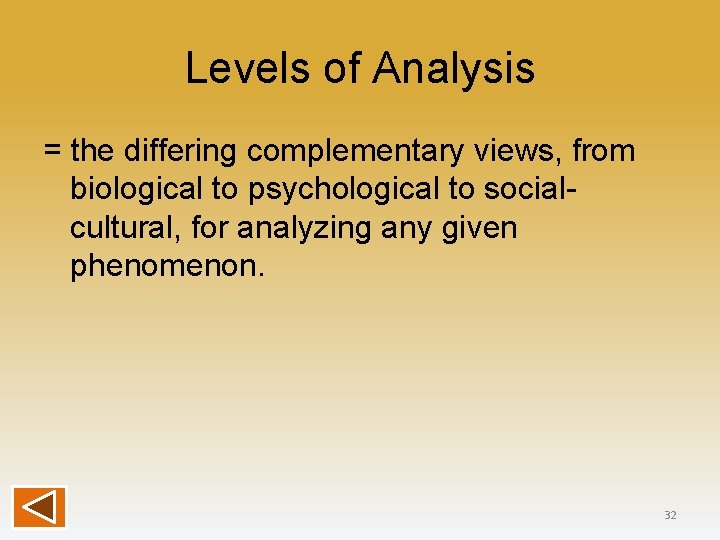 Levels of Analysis

= the differing complementary views, from biological to psychological to social-cultural, for analyzing any given phenomenon.

32